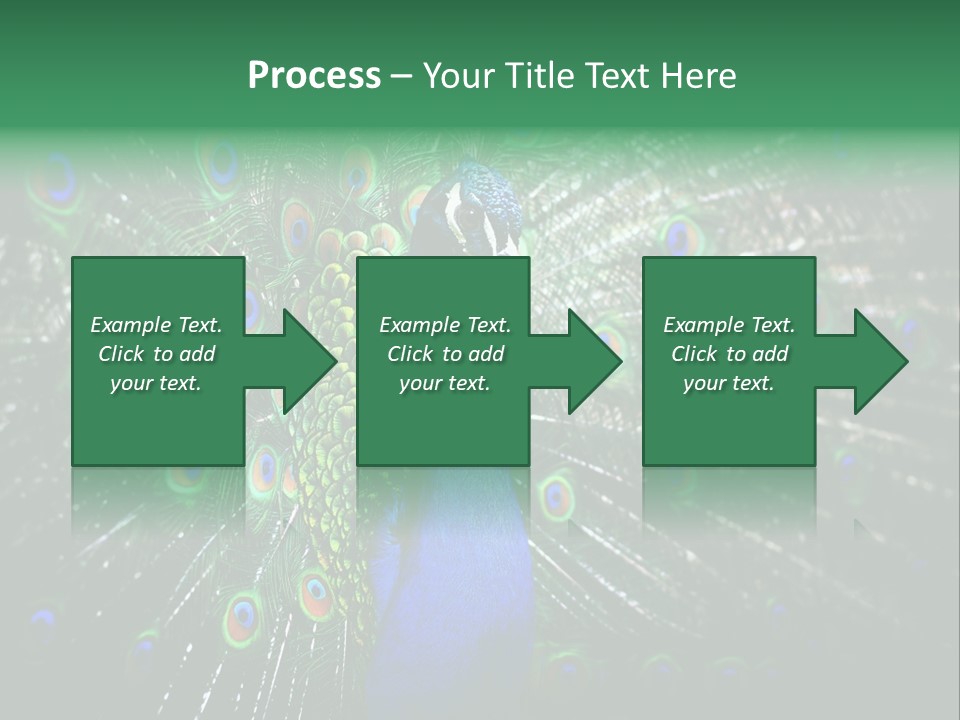 Process – Your Title Text Here

Example Text. Click to add your text.

Example Text. Click to add your text.

Example Text. Click to add your text.